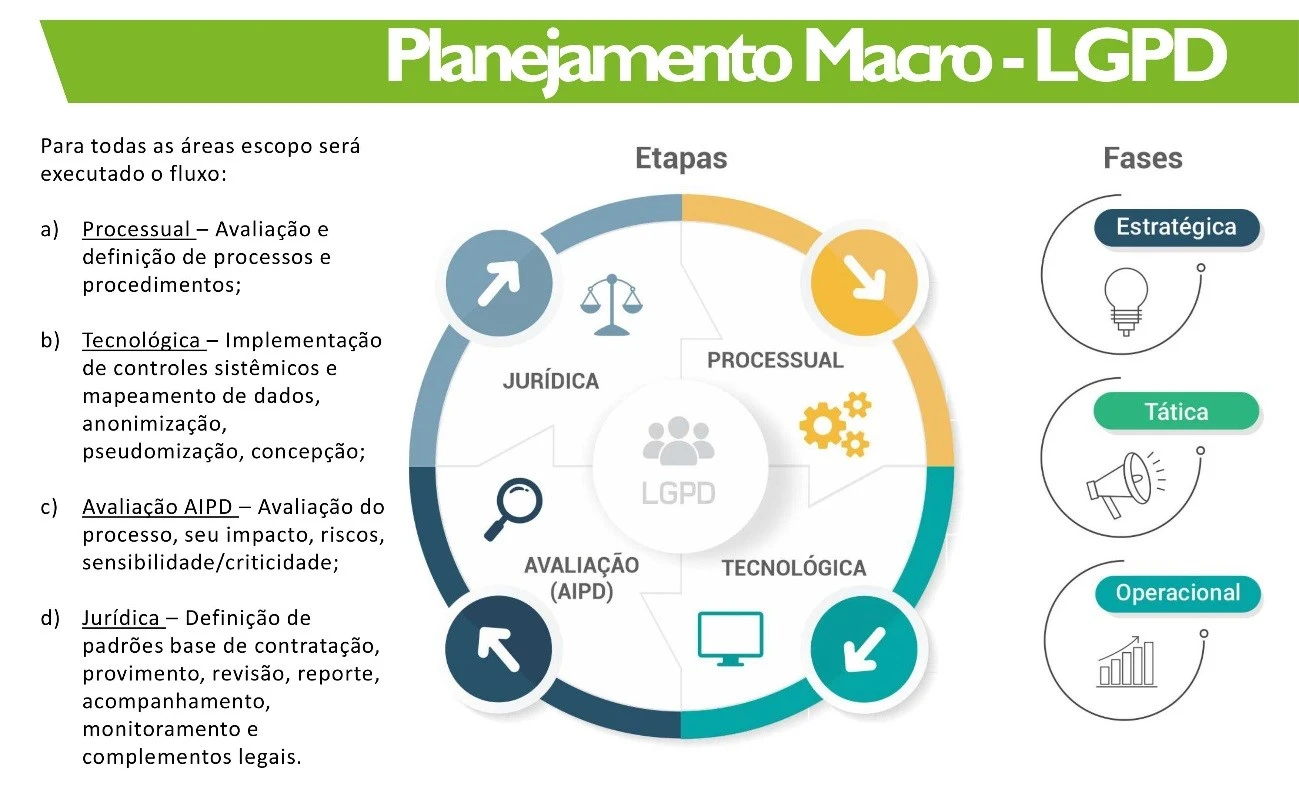 Planejamento Macro - LGPD

Para todas as áreas escopo será executado o fluxo:

a) Processual – Avaliação e definição de processos e procedimentos;

b) Tecnológica – Implementação de controles sistêmicos e mapeamento de dados, anonimização, pseudomização, concepção;

c) Avaliação AIPD – Avaliação do processo, seu impacto, riscos, sensibilidade/criticidade;

d) Jurídica – Definição de padrões base de contratação, provimento, revisão, reporte, acompanhamento, monitoramento e complementos legais.

Etapas

JURÍDICA

PROCESSUAL

LGPD

AVALIAÇÃO (AIPD)

TECNOLÓGICA

Fases

Estratégica

Tática

Operacional